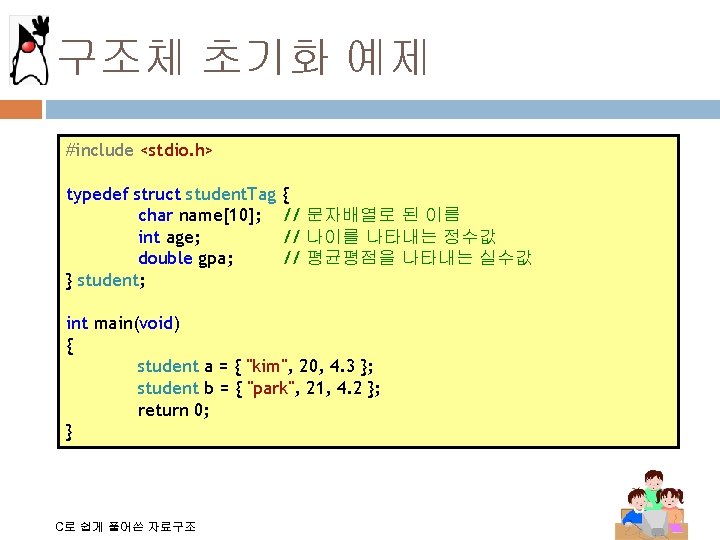 구조체 초기화 예제

#include <stdio.h>

typedef struct studentTag {
char name[10]; // 문자배열로 된 이름
int age; // 나이를 나타내는 정수값
double gpa; // 평균평점을 나타내는 실수값
} student;

int main(void)
{
student a = { "kim", 20, 4.3 };
student b = { "park", 21, 4.2 };
return 0;
}

C로 쉽게 풀어쓴 자료구조